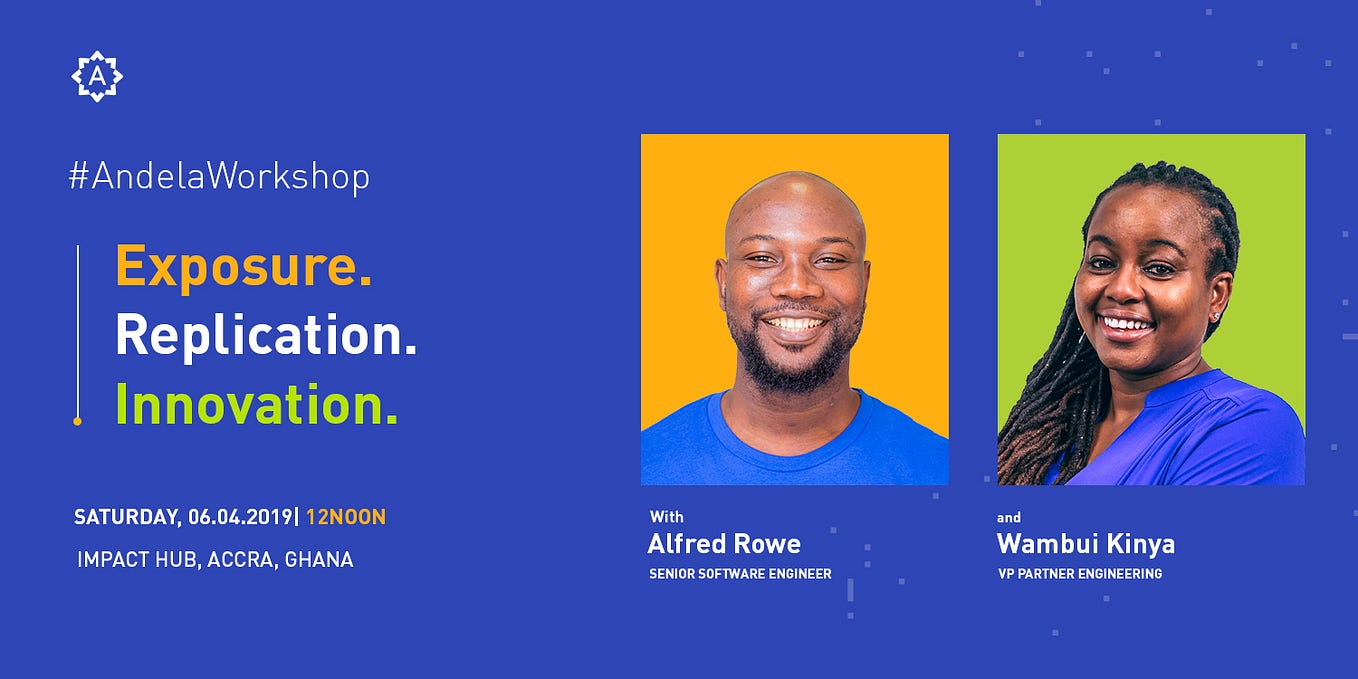 A

#AndelaWorkshop

Exposure.
Replication.
Innovation.

SATURDAY, 06.04.2019| 12NOON
IMPACT HUB, ACCRA, GHANA

With
Alfred Rowe
SENIOR SOFTWARE ENGINEER

and
Wambui Kinya
VP PARTNER ENGINEERING